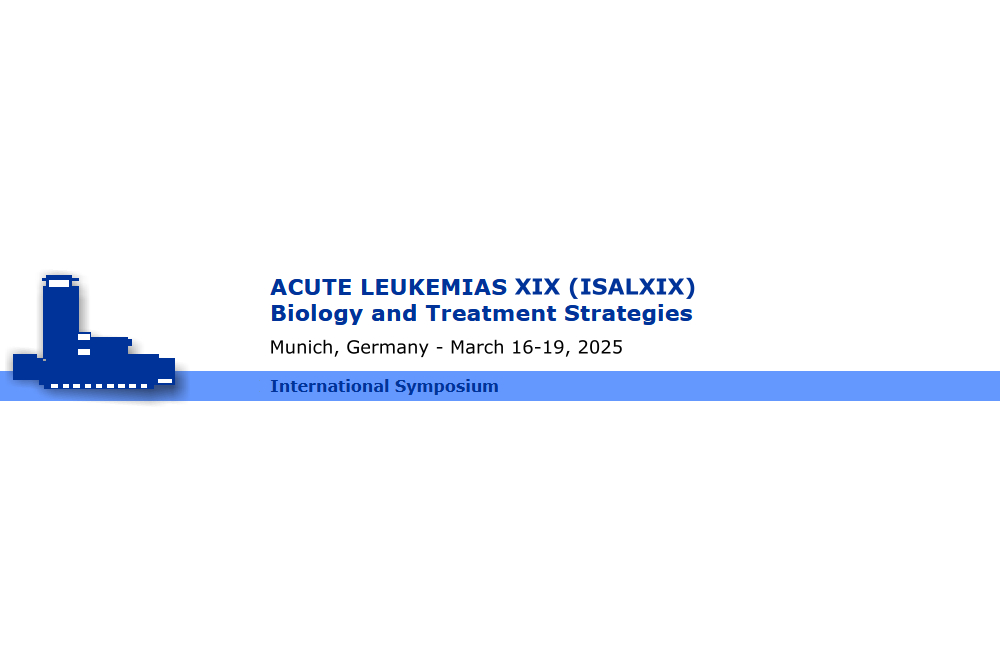 ACUTE LEUKEMIAS XIX (ISALXIX)
Biology and Treatment Strategies

Munich, Germany - March 16-19, 2025

International Symposium